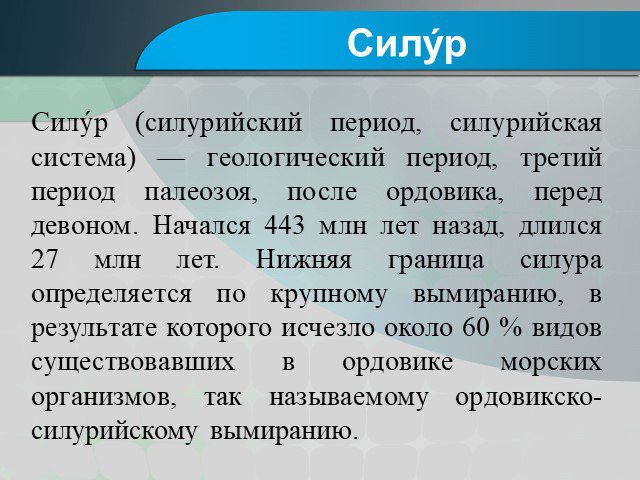 Силу́р

Силу́р (силурийский период, силурийская система) — геологический период, третий период палеозоя, после ордовика, перед девоном. Начался 443 млн лет назад, длился 27 млн лет. Нижняя граница силура определяется по крупному вымиранию, в результате которого исчезло около 60 % видов существовавших в ордовике морских организмов, так называемому ордовикско-силурийскому вымиранию.